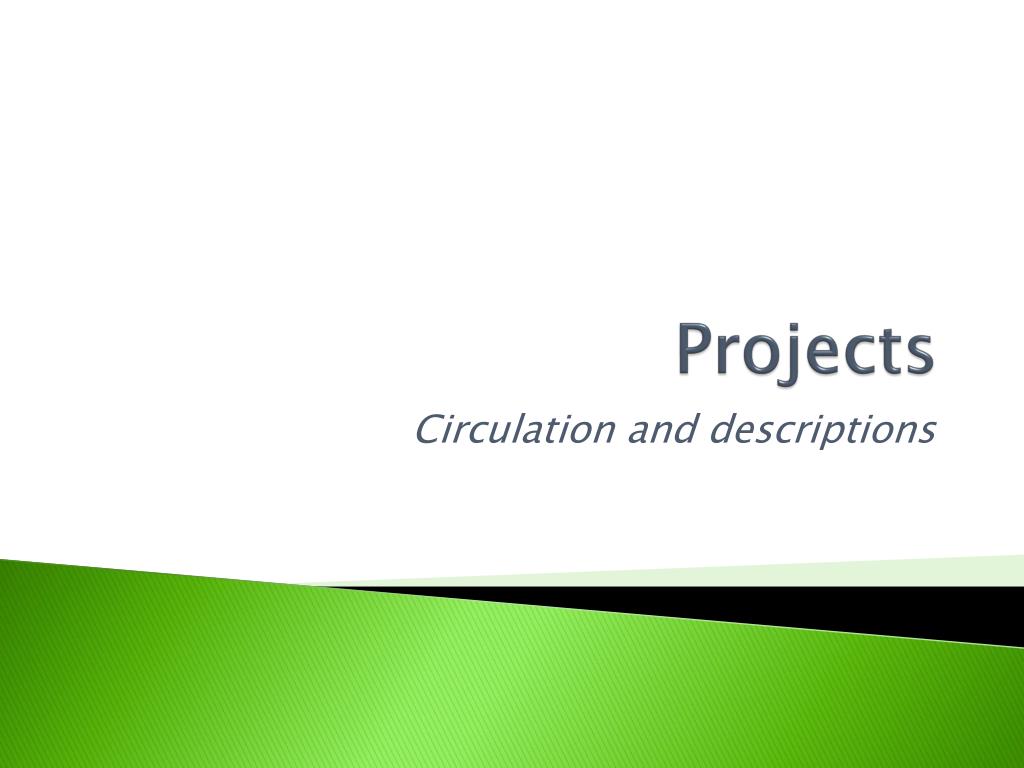 Projects

Circulation and descriptions